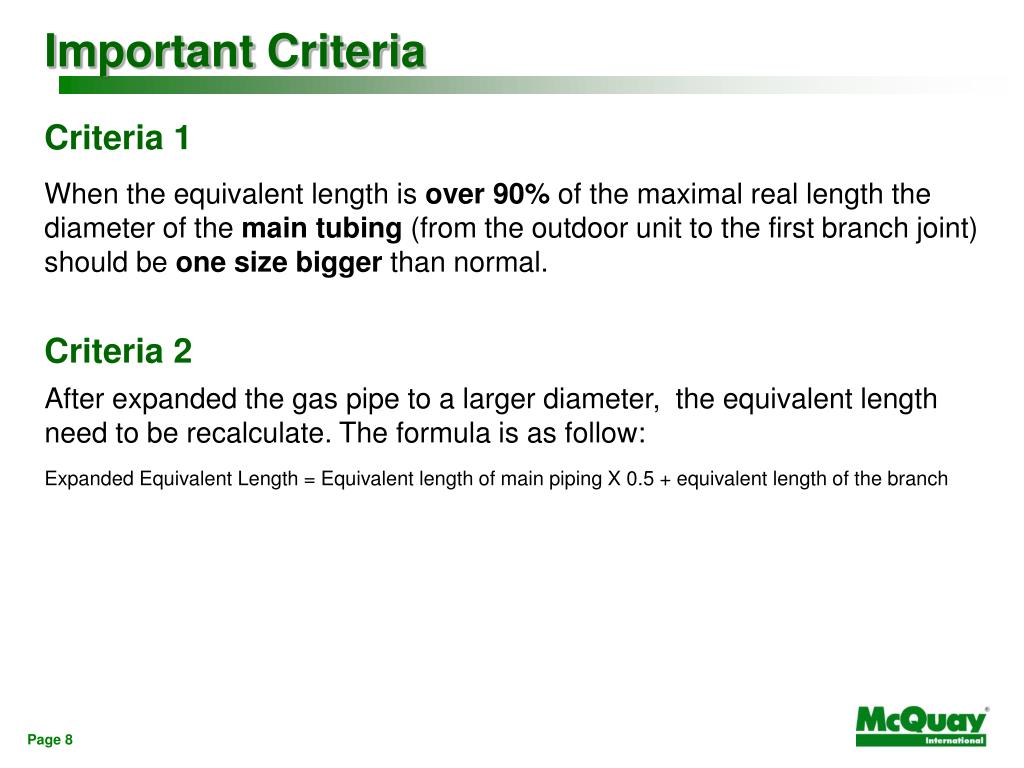 Important Criteria

Criteria 1

When the equivalent length is over 90% of the maximal real length the diameter of the main tubing (from the outdoor unit to the first branch joint) should be one size bigger than normal.

Criteria 2

After expanded the gas pipe to a larger diameter, the equivalent length need to be recalculate. The formula is as follow:

Expanded Equivalent Length = Equivalent length of main piping X 0.5 + equivalent length of the branch

Page 8

McQuay®
International